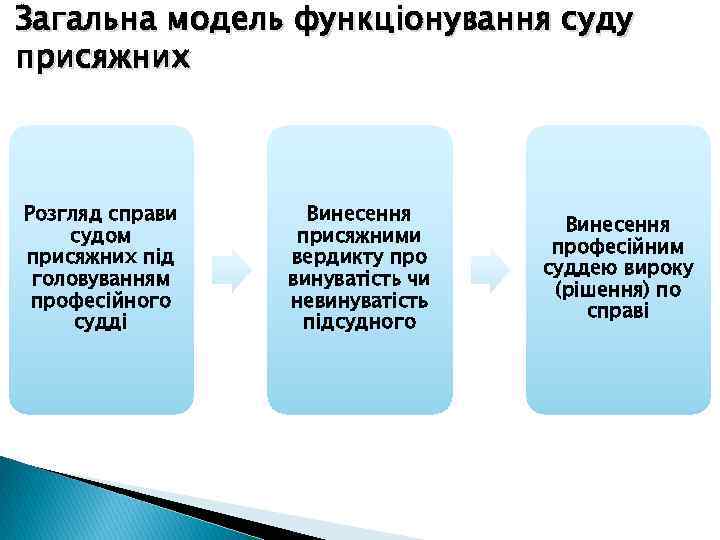 Загальна модель функціонування суду присяжних

Розгляд справи судом присяжних під головуванням професійного судді

Винесення присяжними вердикту про винуватість чи невинуватість підсудного

Винесення професійним суддею вироку (рішення) по справі